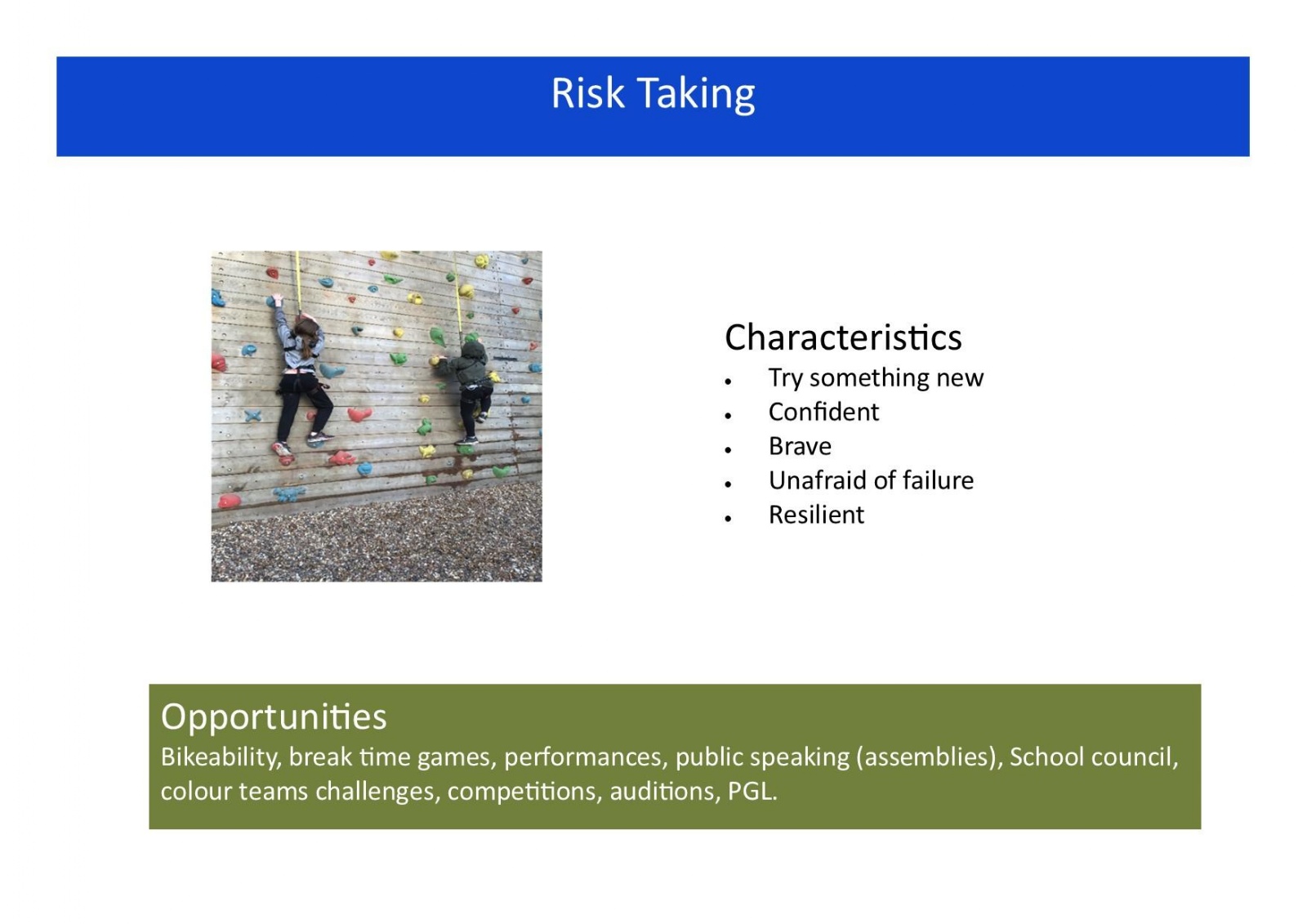 Risk Taking

Characteristics
• Try something new
• Confident
• Brave
• Unafraid of failure
• Resilient

Opportunities
Bikeability, break time games, performances, public speaking (assemblies), School council, colour teams challenges, competitions, auditions, PGL.